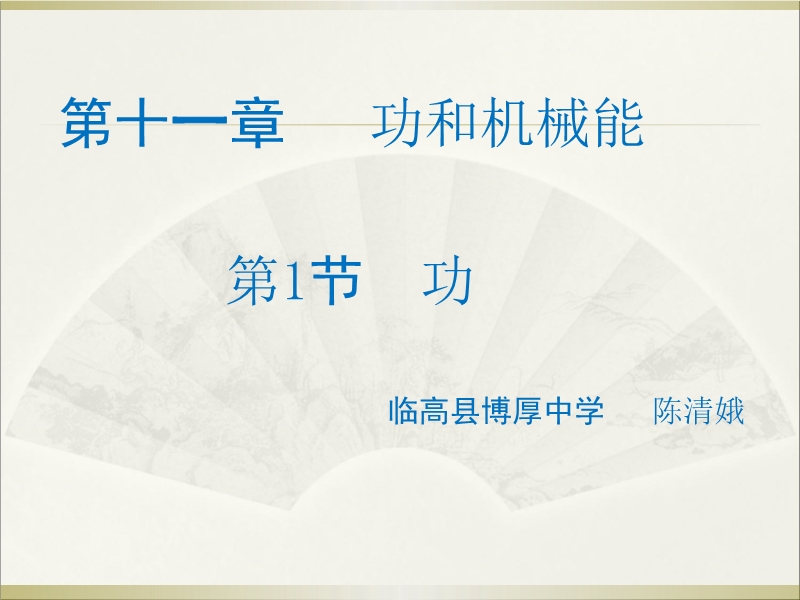 第十一章　功和机械能

第1节　功

临高县博厚中学　陈清娥